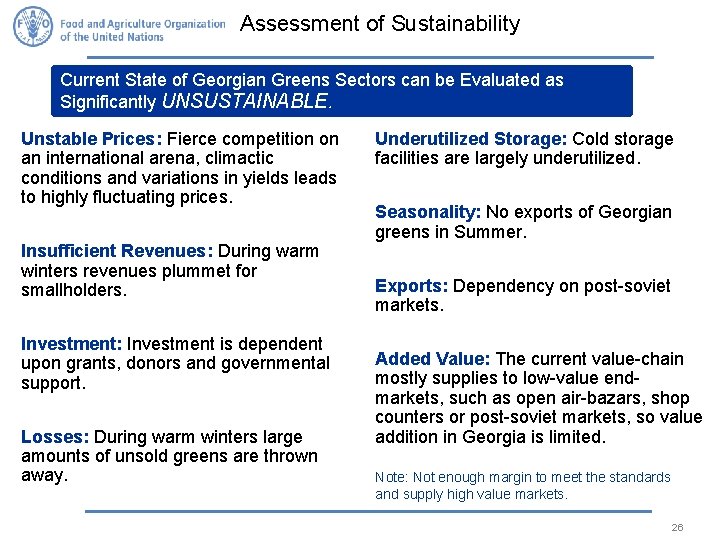 FAO Food and Agriculture Organization of the United Nations

Assessment of Sustainability

Current State of Georgian Greens Sectors can be Evaluated as Significantly UNSUSTAINABLE.

Unstable Prices: Fierce competition on an international arena, climactic conditions and variations in yields leads to highly fluctuating prices.

Insufficient Revenues: During warm winters revenues plummet for smallholders.

Investment: Investment is dependent upon grants, donors and governmental support.

Losses: During warm winters large amounts of unsold greens are thrown away.

Underutilized Storage: Cold storage facilities are largely underutilized.

Seasonality: No exports of Georgian greens in Summer.

Exports: Dependency on post-soviet markets.

Added Value: The current value-chain mostly supplies to low-value end-markets, such as open air-bazars, shop counters or post-soviet markets, so value addition in Georgia is limited.

Note: Not enough margin to meet the standards and supply high value markets.

26